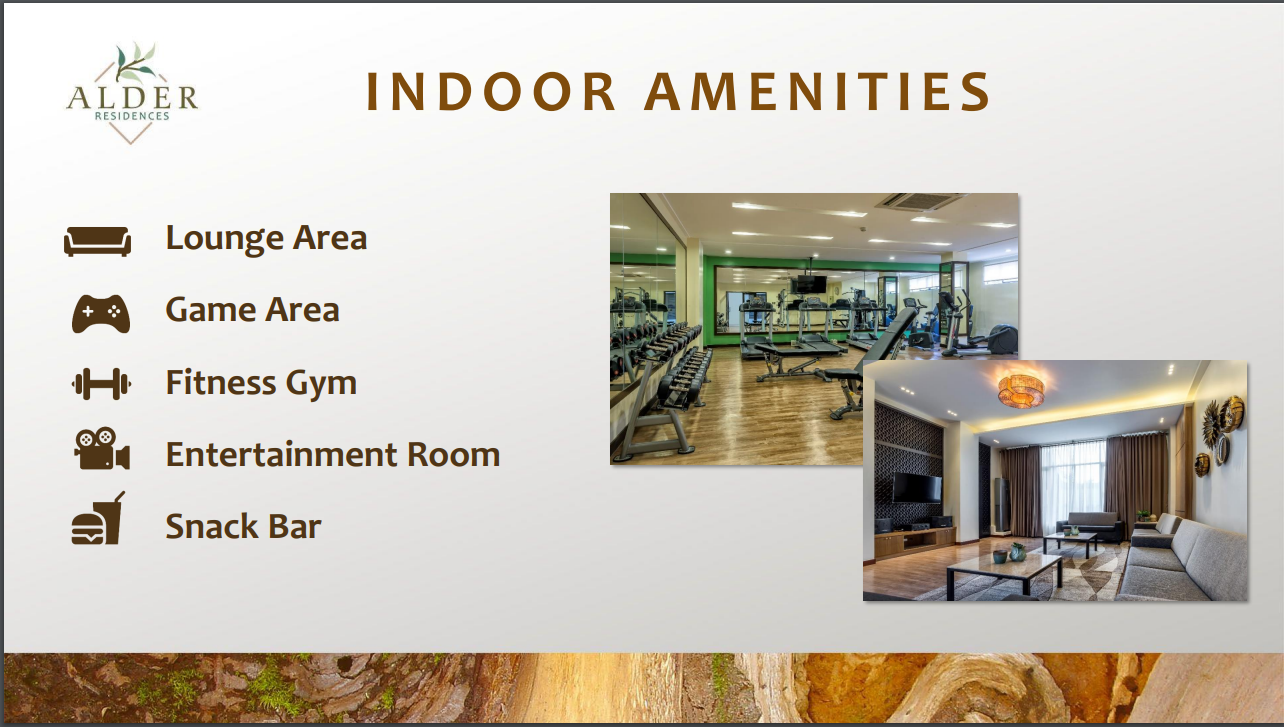 ALDER
RESIDENCES

INDOOR AMENITIES

Lounge Area

Game Area

Fitness Gym

Entertainment Room

Snack Bar